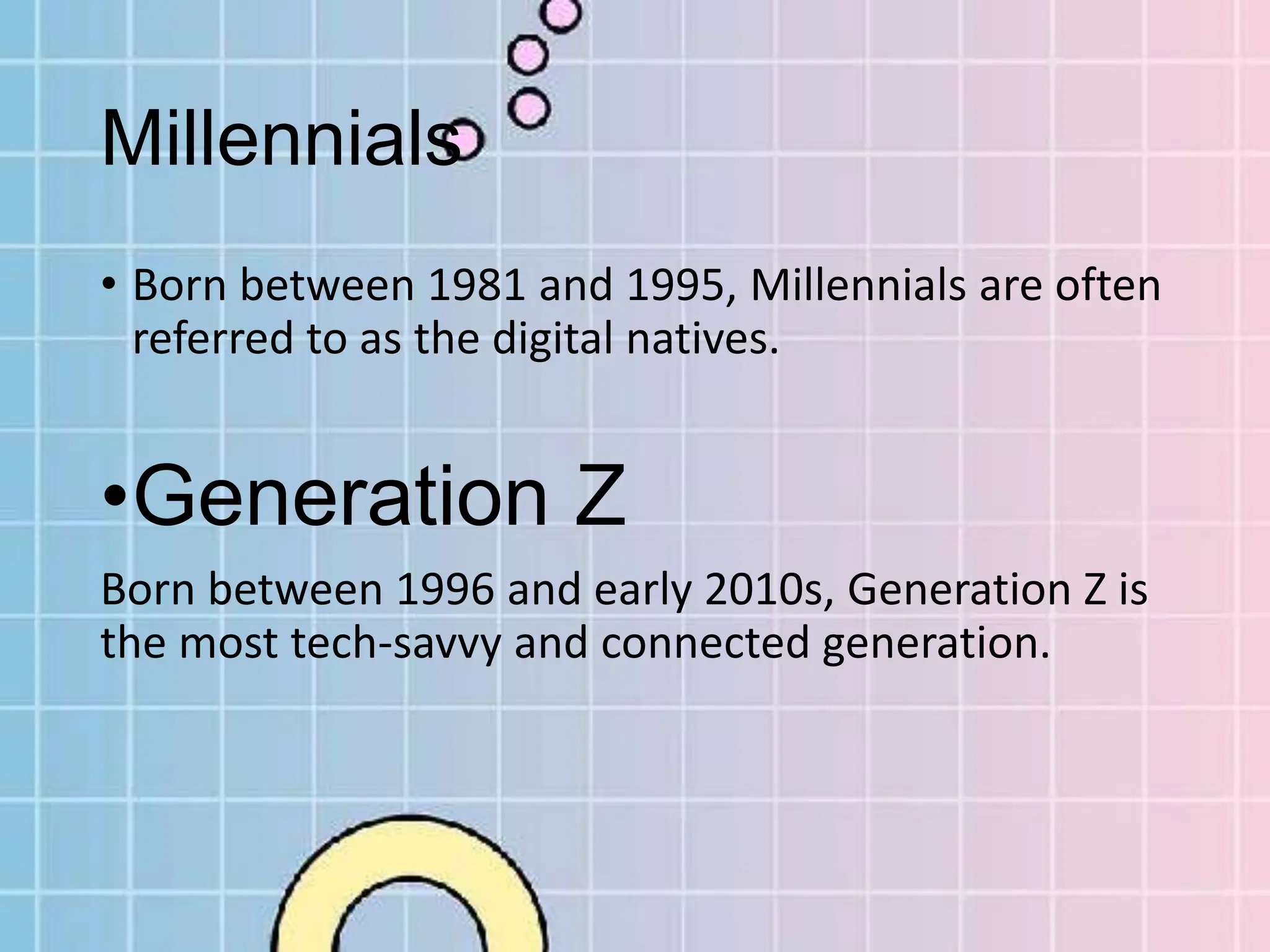 Millennials

• Born between 1981 and 1995, Millennials are often referred to as the digital natives.

•Generation Z

Born between 1996 and early 2010s, Generation Z is the most tech-savvy and connected generation.